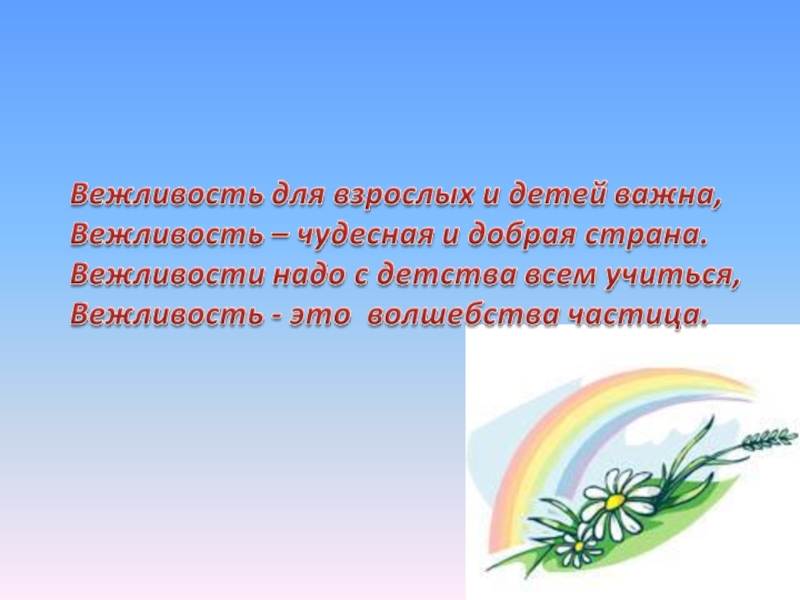 Вежливость для взрослых и детей важна,
Вежливость – чудесная и добрая страна.
Вежливости надо с детства всем учиться,
Вежливость - это волшебства частица.